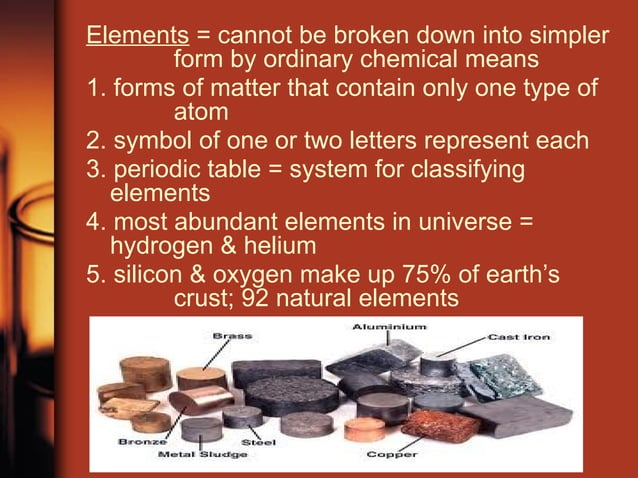 Elements = cannot be broken down into simpler form by ordinary chemical means

1. forms of matter that contain only one type of atom

2. symbol of one or two letters represent each

3. periodic table = system for classifying elements

4. most abundant elements in universe = hydrogen & helium

5. silicon & oxygen make up 75% of earth's crust; 92 natural elements

Brass
Aluminium
Cast Iron
Bronze
Metal Sludge
Steel
Copper